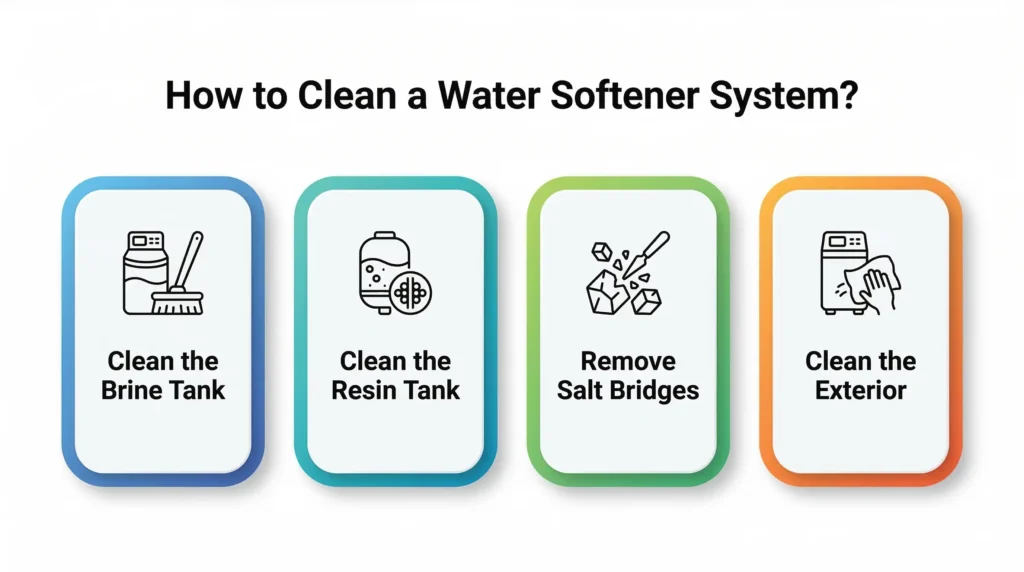 How to Clean a Water Softener System?

Clean the Brine Tank

Clean the Resin Tank

Remove Salt Bridges

Clean the Exterior